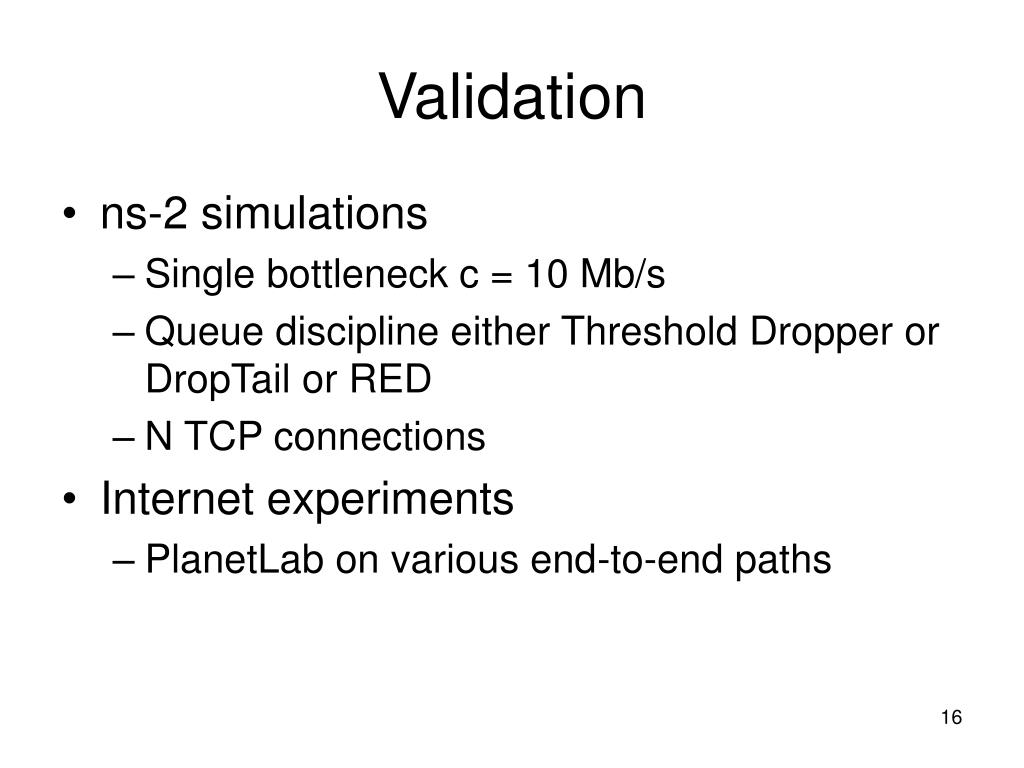 Validation

• ns-2 simulations
– Single bottleneck c = 10 Mb/s
– Queue discipline either Threshold Dropper or DropTail or RED
– N TCP connections
• Internet experiments
– PlanetLab on various end-to-end paths

16